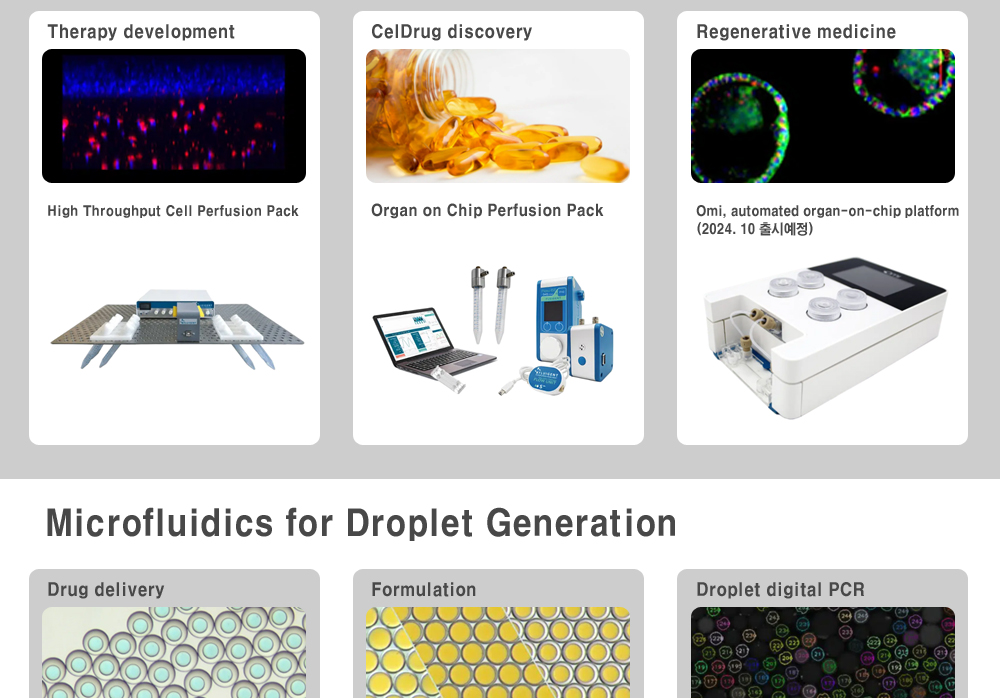 Therapy development

High Throughput Cell Perfusion Pack

CelDrug discovery

Organ on Chip Perfusion Pack

Regenerative medicine

Omi, automated organ-on-chip platform (2024. 10 출시예정)

Microfluidics for Droplet Generation

Drug delivery

Formulation

Droplet digital PCR